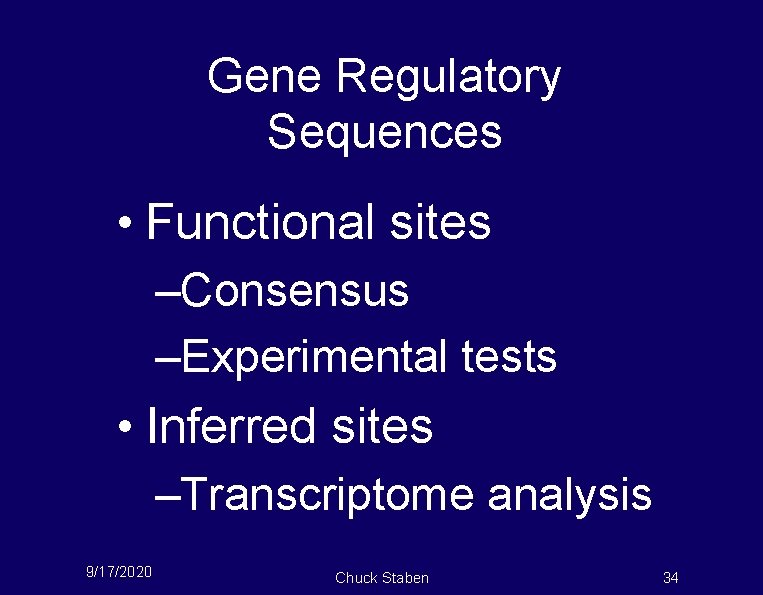 Gene Regulatory Sequences

• Functional sites
–Consensus
–Experimental tests
• Inferred sites
–Transcriptome analysis

9/17/2020
Chuck Staben
34